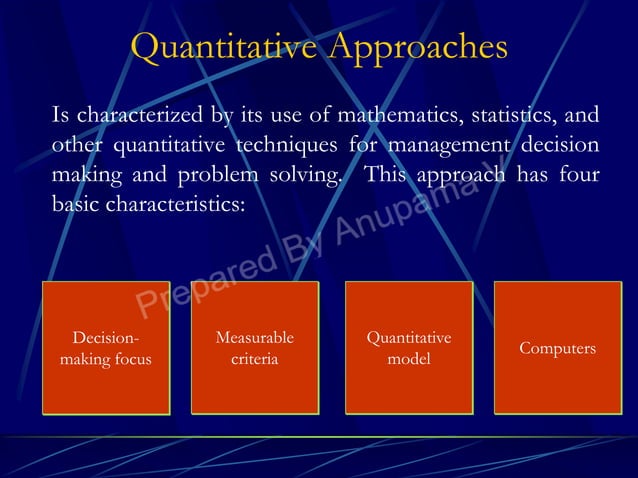 Quantitative Approaches

Is characterized by its use of mathematics, statistics, and other quantitative techniques for management decision making and problem solving. This approach has four basic characteristics:

Prepared By Anupama V

Decision-making focus

Measurable criteria

Quantitative model

Computers